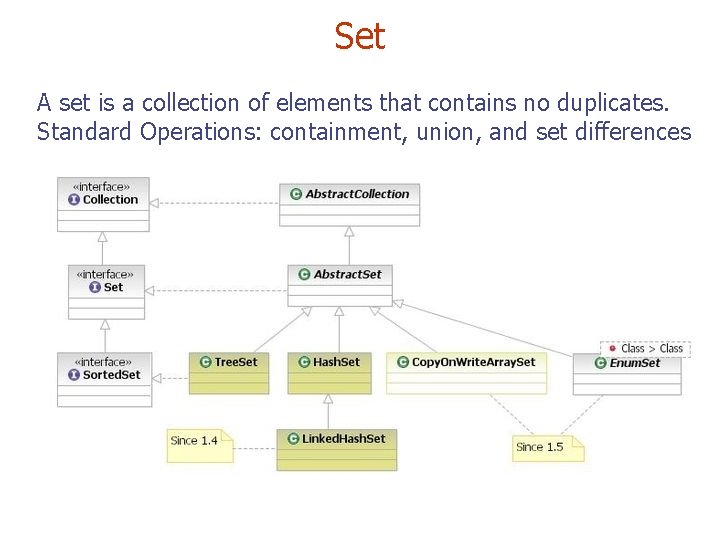 Set

A set is a collection of elements that contains no duplicates.
Standard Operations: containment, union, and set differences

«interface»
Collection

AbstractCollection

«interface»
Set

AbstractSet

«interface»
SortedSet

TreeSet

HashSet

CopyOnWriteArraySet

Class > Class

EnumSet

Since 1.4

LinkedHashSet

Since 1.5